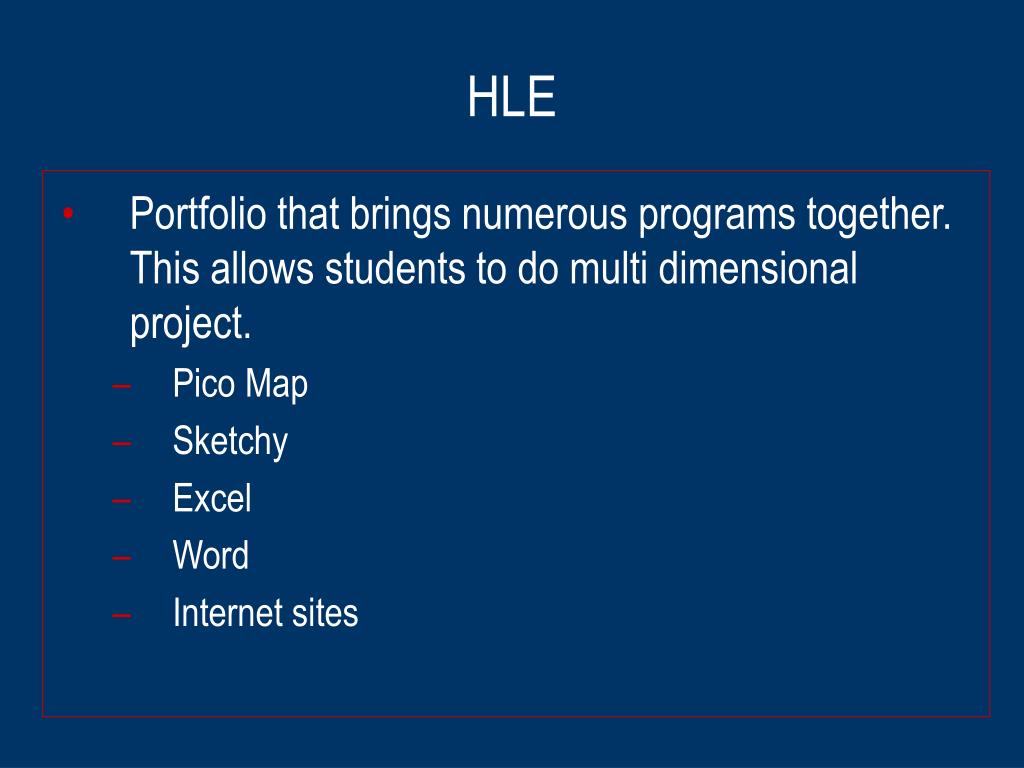 HLE

• Portfolio that brings numerous programs together. This allows students to do multi dimensional project.
– Pico Map
– Sketchy
– Excel
– Word
– Internet sites